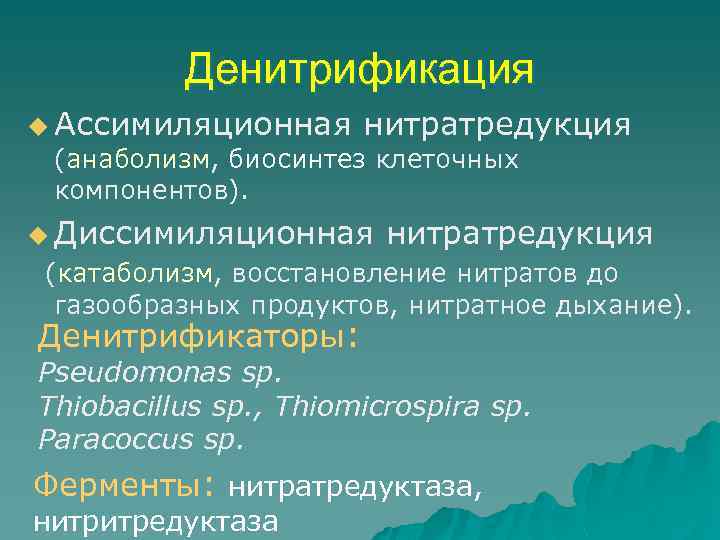 Денитрификация

Ассимиляционная нитратредукция (анаболизм, биосинтез клеточных компонентов).

Диссимиляционная нитратредукция (катаболизм, восстановление нитратов до газообразных продуктов, нитратное дыхание).

Денитрификаторы:
Pseudomonas sp.
Thiobacillus sp., Thiomicrospira sp.
Paracoccus sp.

Ферменты: нитратредуктаза, нитритредуктаза